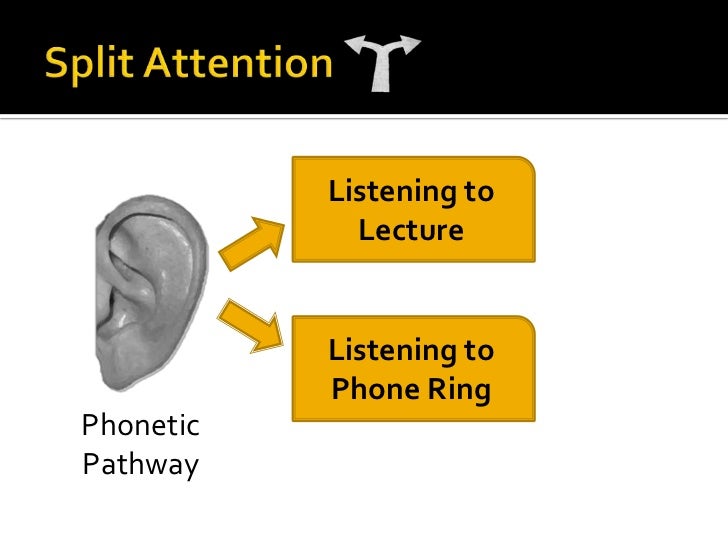 Split Attention

Listening to Lecture

Listening to Phone Ring

Phonetic Pathway